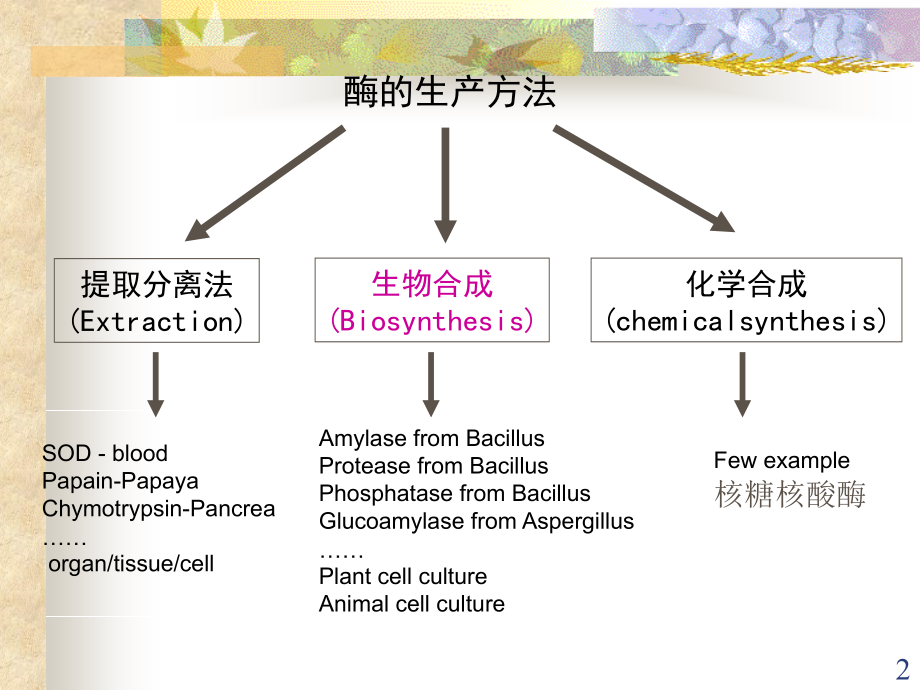 酶的生产方法

提取分离法
(Extraction)

生物合成
(Biosynthesis)

化学合成
(chemicalsynthesis)

SOD - blood
Papain-Papaya
Chymotrypsin-Pancrea
……
organ/tissue/cell

Amylase from Bacillus
Protease from Bacillus
Phosphatase from Bacillus
Glucoamylase from Aspergillus
……
Plant cell culture
Animal cell culture

Few example
核糖核酸酶

2